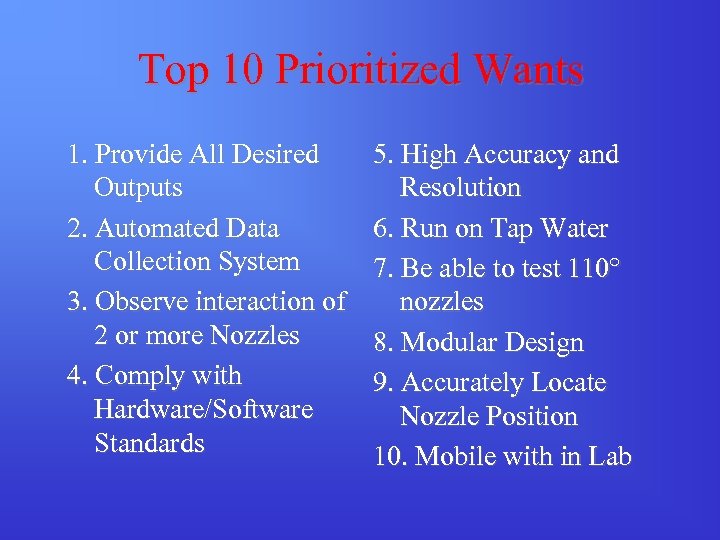 Top 10 Prioritized Wants

1. Provide All Desired Outputs
2. Automated Data Collection System
3. Observe interaction of 2 or more Nozzles
4. Comply with Hardware/Software Standards

5. High Accuracy and Resolution
6. Run on Tap Water
7. Be able to test 110° nozzles
8. Modular Design
9. Accurately Locate Nozzle Position
10. Mobile with in Lab